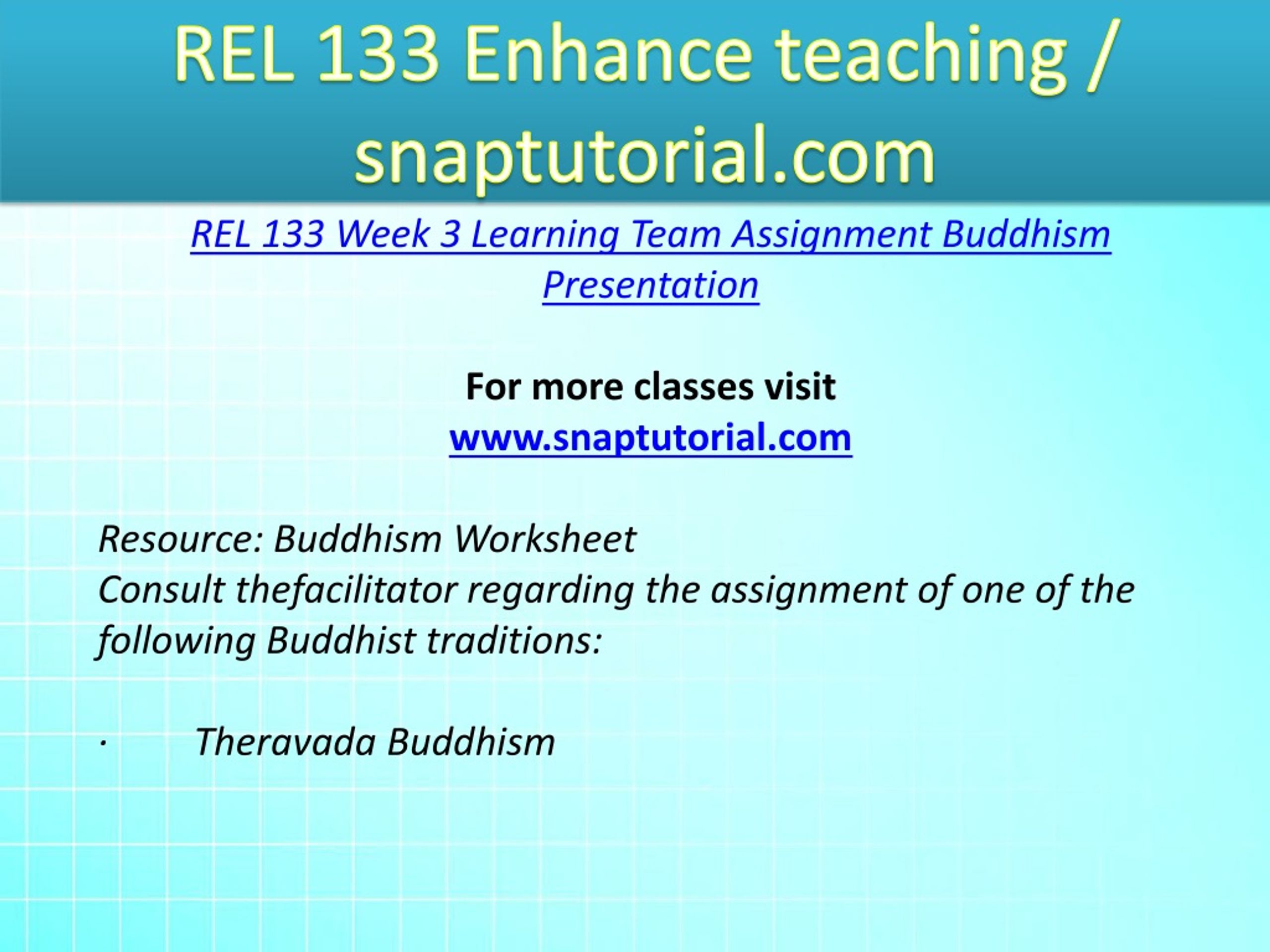 REL 133 Enhance teaching / snaptutorial.com

REL 133 Week 3 Learning Team Assignment Buddhism Presentation

For more classes visit
www.snaptutorial.com

Resource: Buddhism Worksheet
Consult thefacilitator regarding the assignment of one of the following Buddhist traditions:

· Theravada Buddhism